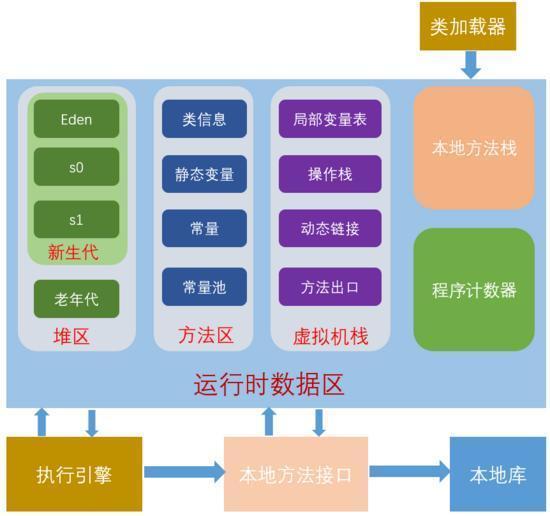 类加载器

Eden

s0

s1

新生代

老年代

堆区

类信息

静态变量

常量

常量池

方法区

局部变量表

操作栈

动态链接

方法出口

虚拟机栈

本地方法栈

程序计数器

运行时数据区

执行引擎

本地方法接口

本地库